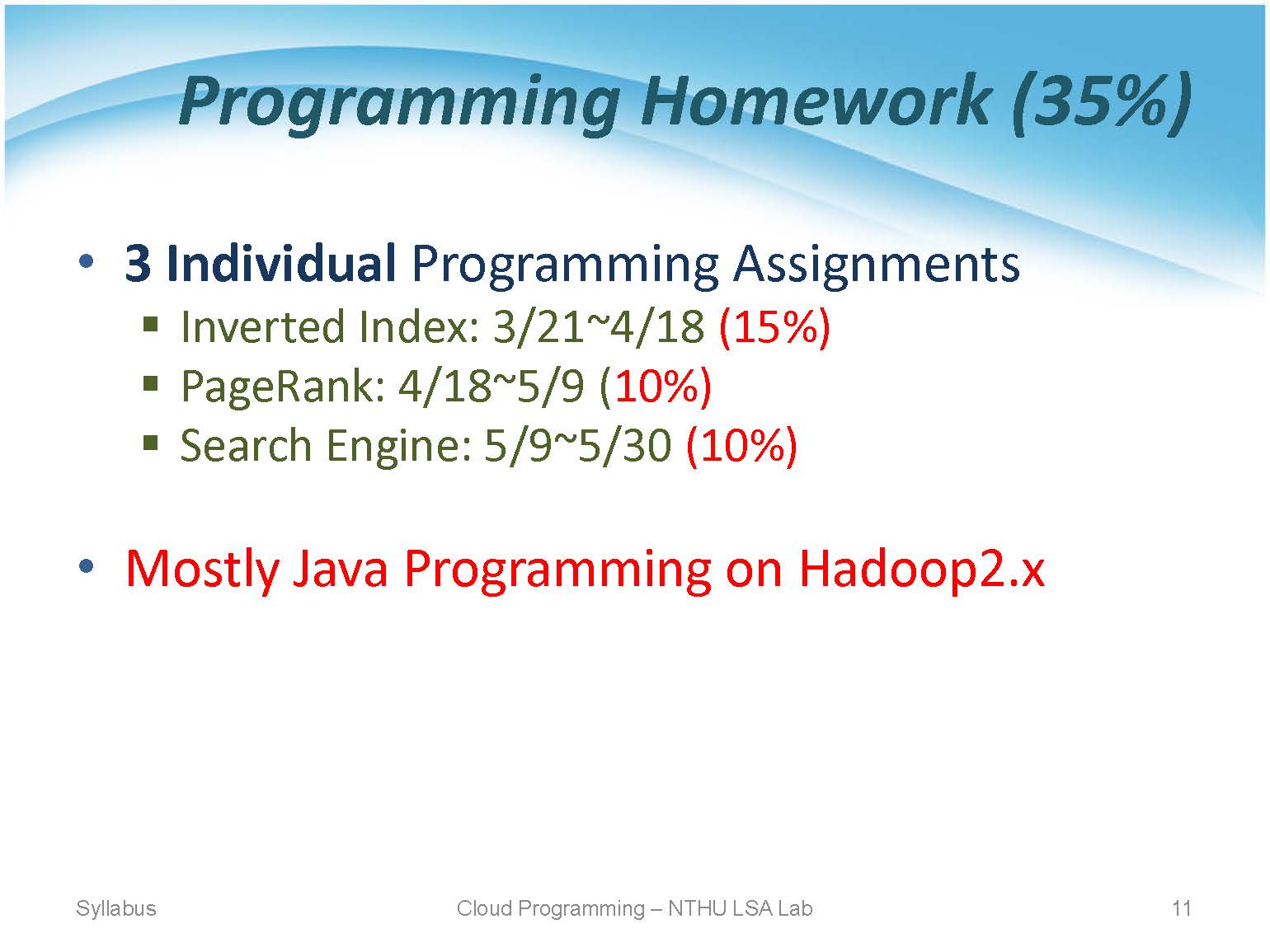 Programming Homework (35%)

• 3 Individual Programming Assignments
  ▪ Inverted Index: 3/21~4/18 (15%)
  ▪ PageRank: 4/18~5/9 (10%)
  ▪ Search Engine: 5/9~5/30 (10%)

• Mostly Java Programming on Hadoop2.x

Syllabus

Cloud Programming – NTHU LSA Lab

11